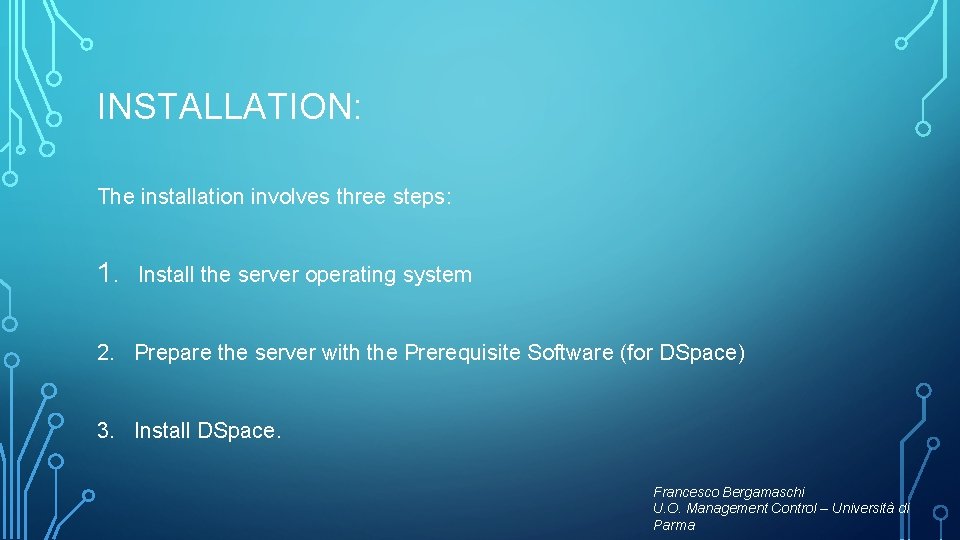 INSTALLATION:

The installation involves three steps:

1. Install the server operating system

2. Prepare the server with the Prerequisite Software (for DSpace)

3. Install DSpace.

Francesco Bergamaschi
U.O. Management Control – Università di Parma